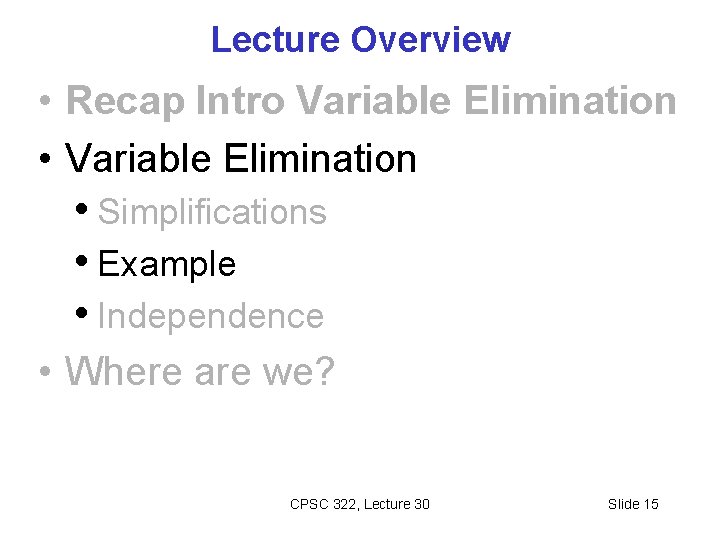 Lecture Overview

• Recap Intro Variable Elimination
• Variable Elimination
  • Simplifications
  • Example
  • Independence
• Where are we?

CPSC 322, Lecture 30

Slide 15